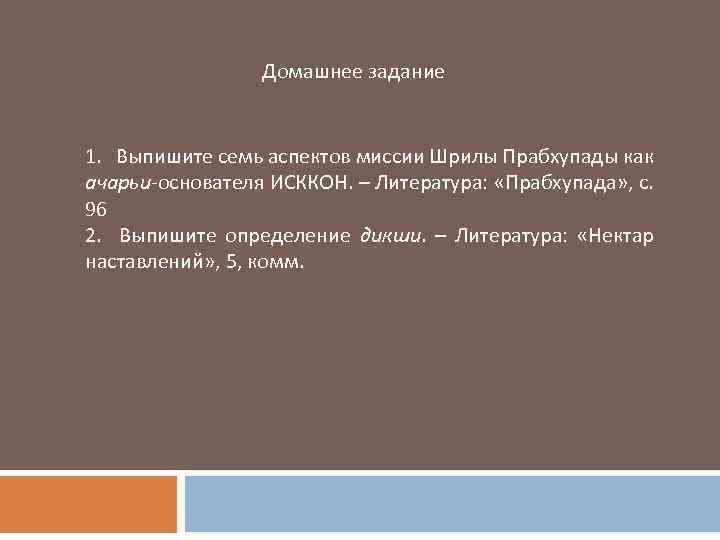 Домашнее задание

1. Выпишите семь аспектов миссии Шрилы Прабхупады как ачарьи-основателя ИСККОН. – Литература: «Прабхупада», с. 96
2. Выпишите определение дикши. – Литература: «Нектар наставлений», 5, комм.